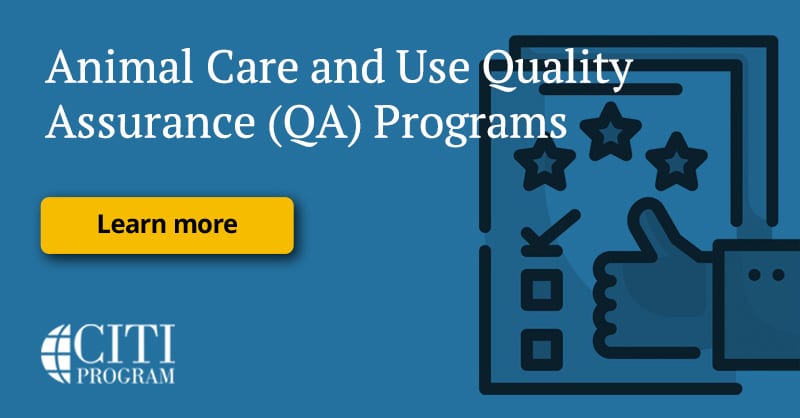 Animal Care and Use Quality Assurance (QA) Programs

Learn more

CITI PROGRAM